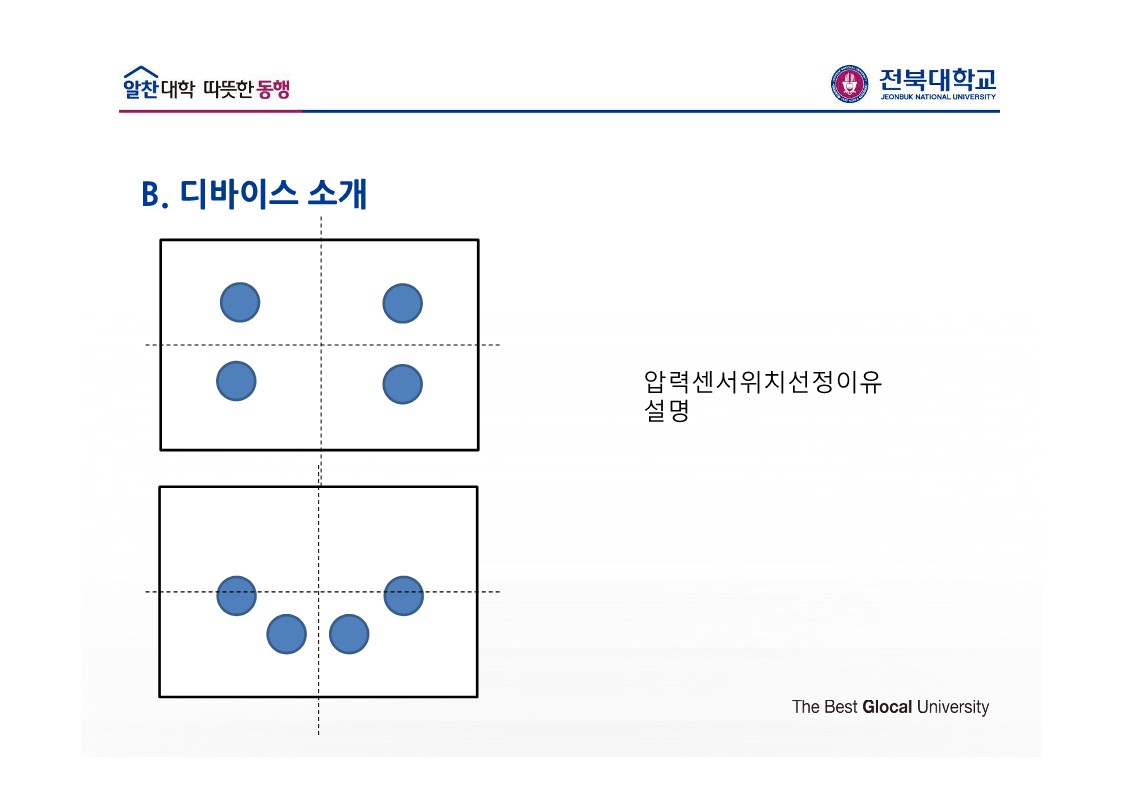 알찬대학 따뜻한 동행

전북대학교
JEONBUK NATIONAL UNIVERSITY

B. 디바이스 소개

압력센서위치선정이유
설명

The Best Glocal University